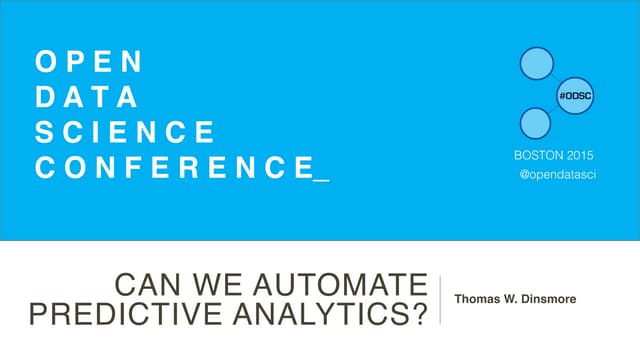 OPEN
DATA
SCIENCE
CONFERENCE_

#ODSC

BOSTON 2015
@opendatasci

CAN WE AUTOMATE PREDICTIVE ANALYTICS?

Thomas W. Dinsmore